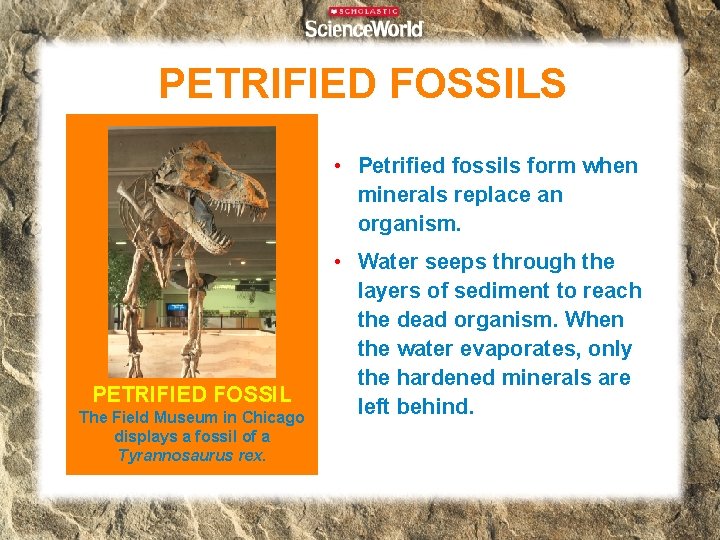 SCHOLASTIC
ScienceWorld

PETRIFIED FOSSILS

PETRIFIED FOSSIL
The Field Museum in Chicago displays a fossil of a Tyrannosaurus rex.

• Petrified fossils form when minerals replace an organism.

• Water seeps through the layers of sediment to reach the dead organism. When the water evaporates, only the hardened minerals are left behind.